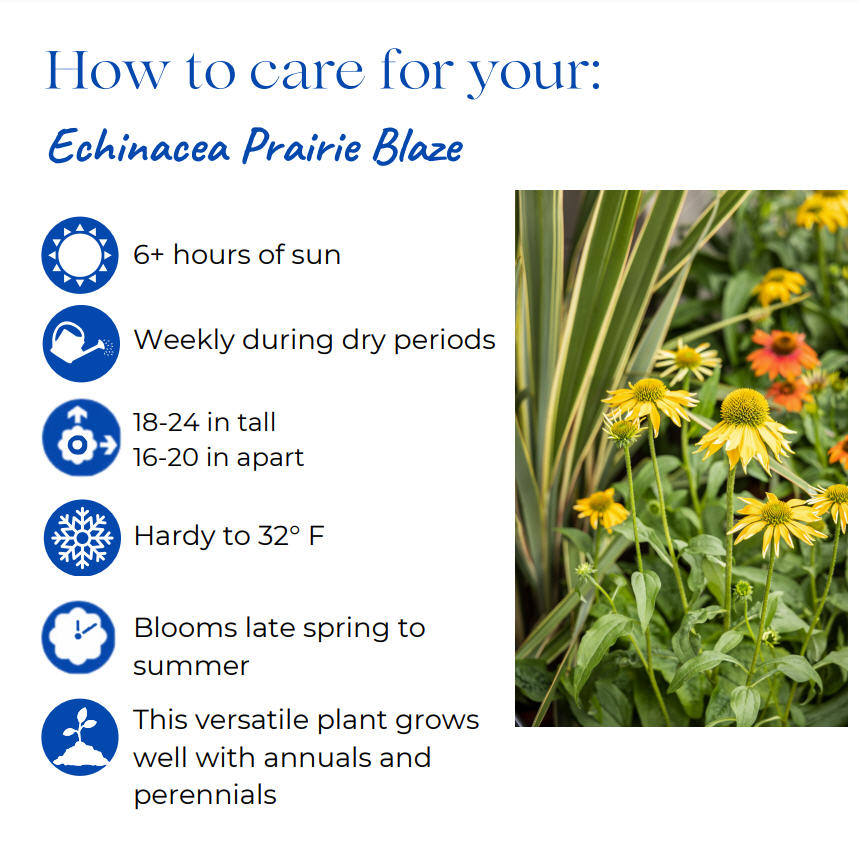 How to care for your:

Echinacea Prairie Blaze

6+ hours of sun

Weekly during dry periods

18-24 in tall
16-20 in apart

Hardy to 32° F

Blooms late spring to summer

This versatile plant grows well with annuals and perennials